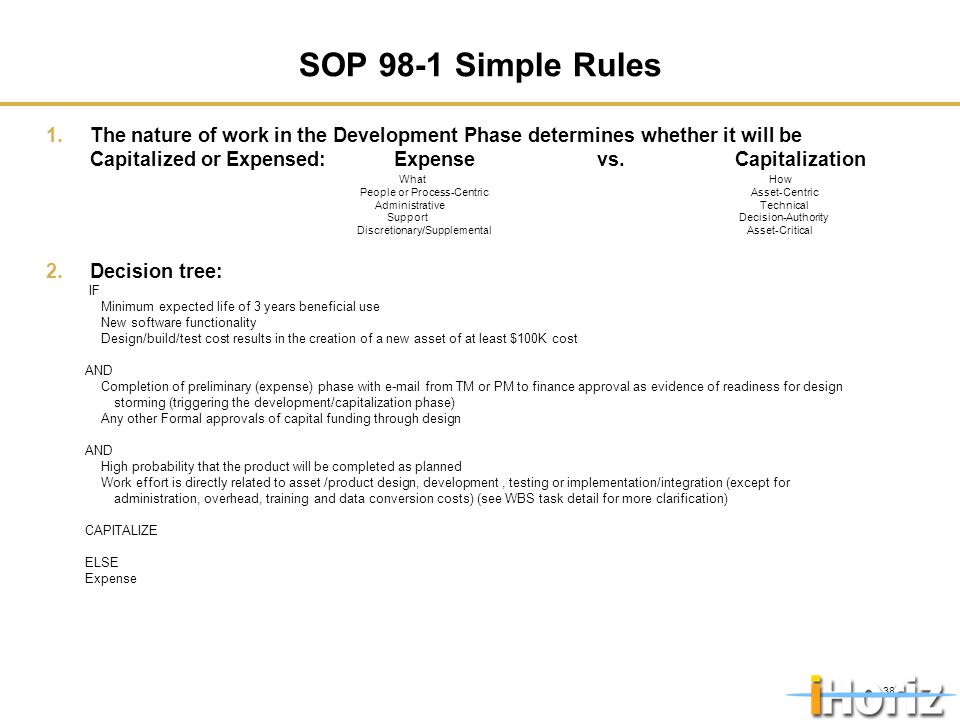 SOP 98-1 Simple Rules

1. The nature of work in the Development Phase determines whether it will be Capitalized or Expensed: Expense vs. Capitalization

What
People or Process-Centric
Administrative
Support
Discretionary/Supplemental

How
Asset-Centric
Technical
Decision-Authority
Asset-Critical

2. Decision tree:
IF
Minimum expected life of 3 years beneficial use
New software functionality
Design/build/test cost results in the creation of a new asset of at least $100K cost

AND
Completion of preliminary (expense) phase with e-mail from TM or PM to finance approval as evidence of readiness for design storming (triggering the development/capitalization phase)
Any other Formal approvals of capital funding through design

AND
High probability that the product will be completed as planned
Work effort is directly related to asset /product design, development , testing or implementation/integration (except for administration, overhead, training and data conversion costs) (see WBS task detail for more clarification)

CAPITALIZE

ELSE
Expense

38
iHoriz